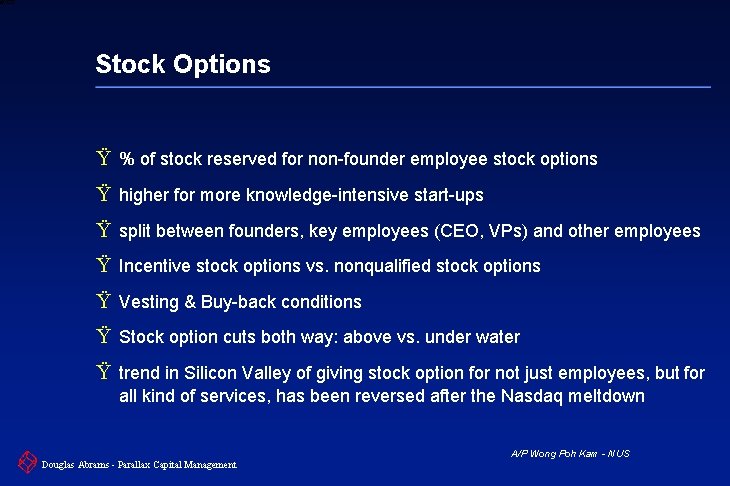 Stock Options

Ÿ % of stock reserved for non-founder employee stock options

Ÿ higher for more knowledge-intensive start-ups

Ÿ split between founders, key employees (CEO, VPs) and other employees

Ÿ Incentive stock options vs. nonqualified stock options

Ÿ Vesting & Buy-back conditions

Ÿ Stock option cuts both way: above vs. under water

Ÿ trend in Silicon Valley of giving stock option for not just employees, but for all kind of services, has been reversed after the Nasdaq meltdown

A/P Wong Poh Kam - NUS

Douglas Abrams - Parallax Capital Management